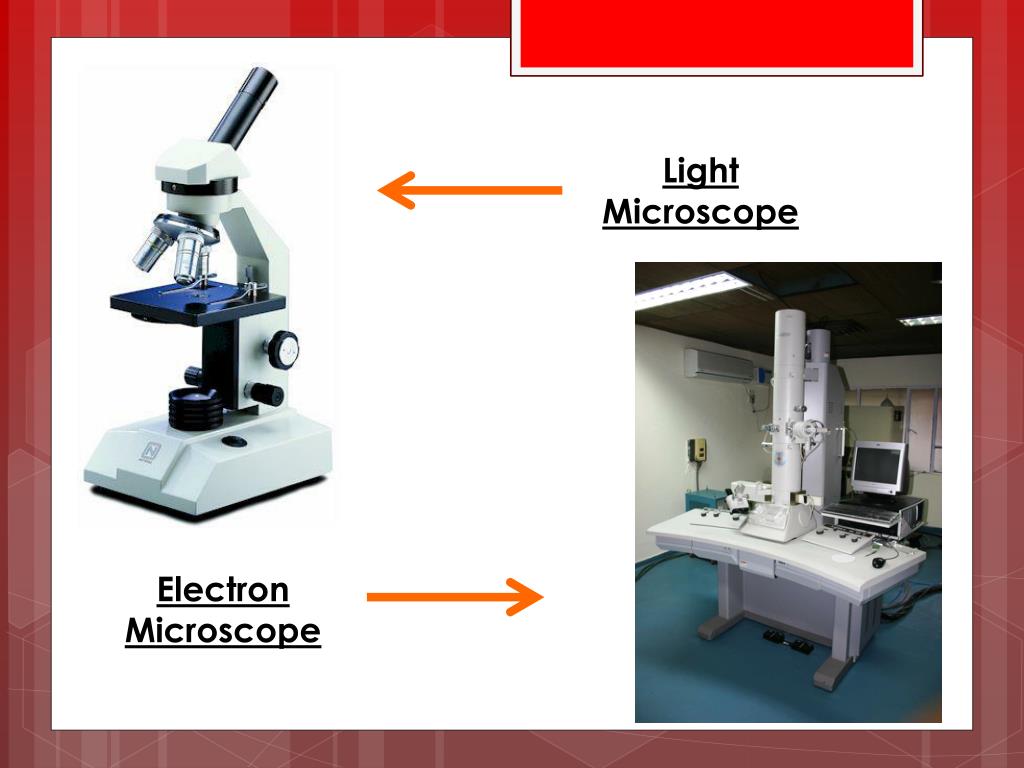 Light Microscope

Electron Microscope